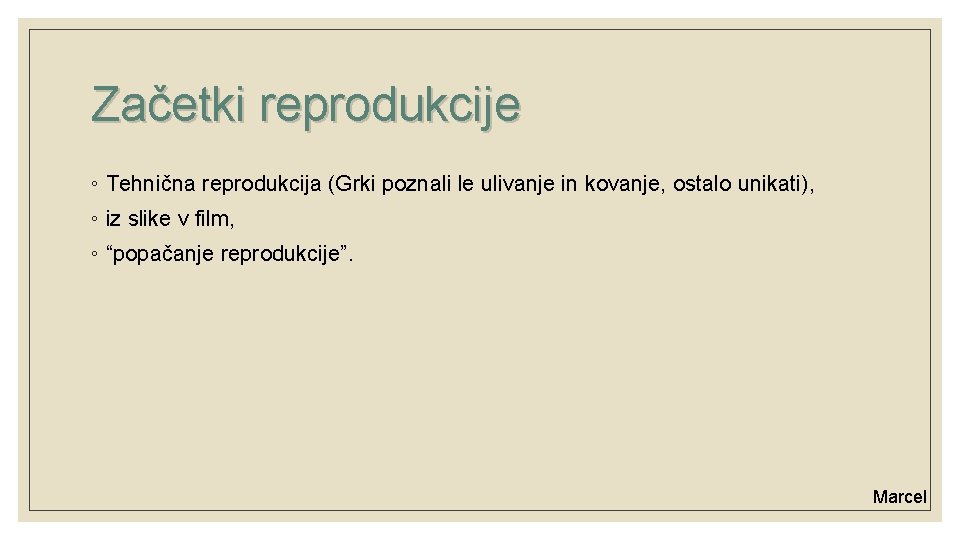 Začetki reprodukcije

◦ Tehnična reprodukcija (Grki poznali le ulivanje in kovanje, ostalo unikati),

◦ iz slike v film,

◦ “popačanje reprodukcije”.

Marcel